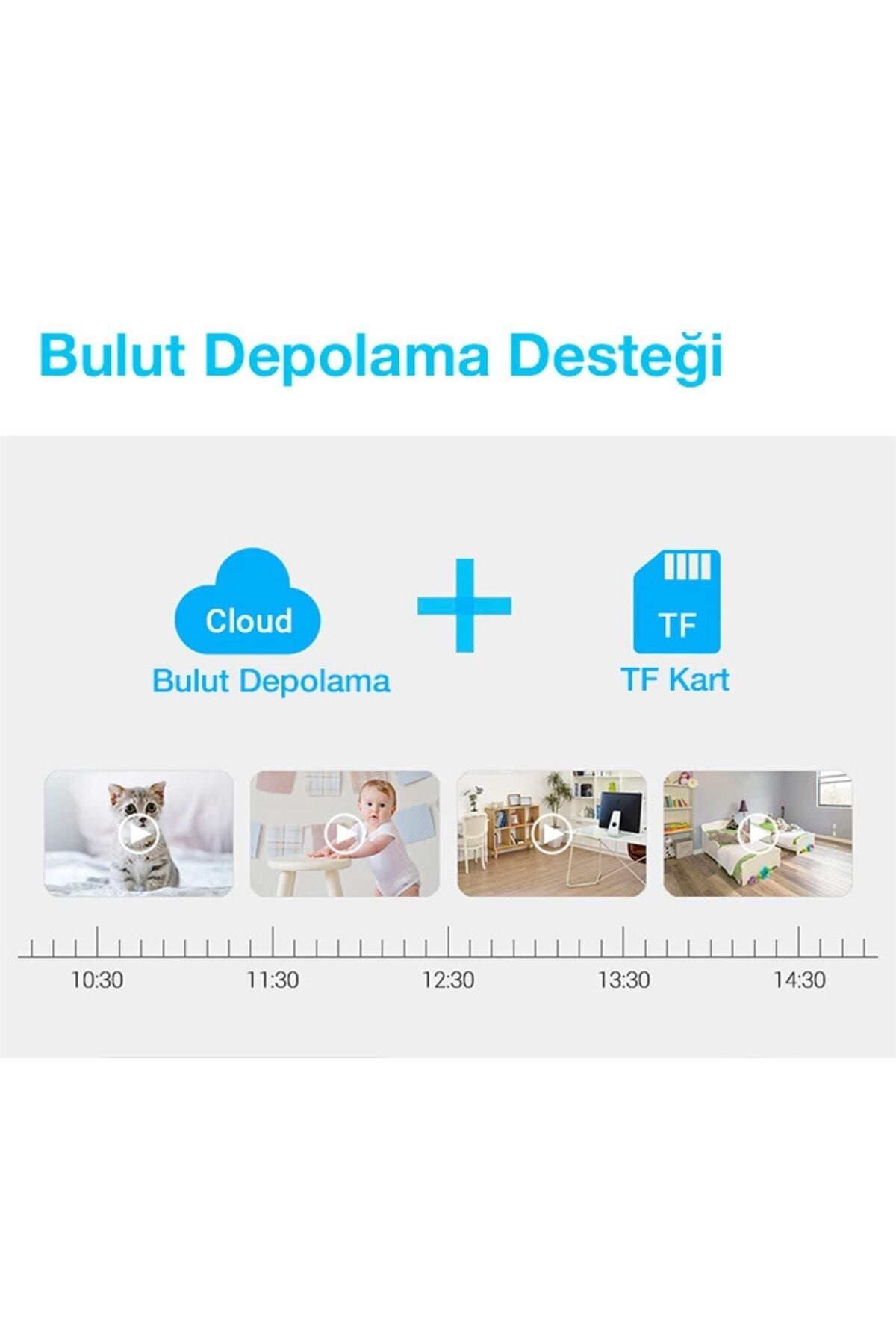 Bulut Depolama Desteği

Cloud
Bulut Depolama

TF
TF Kart

10:30
11:30
12:30
13:30
14:30